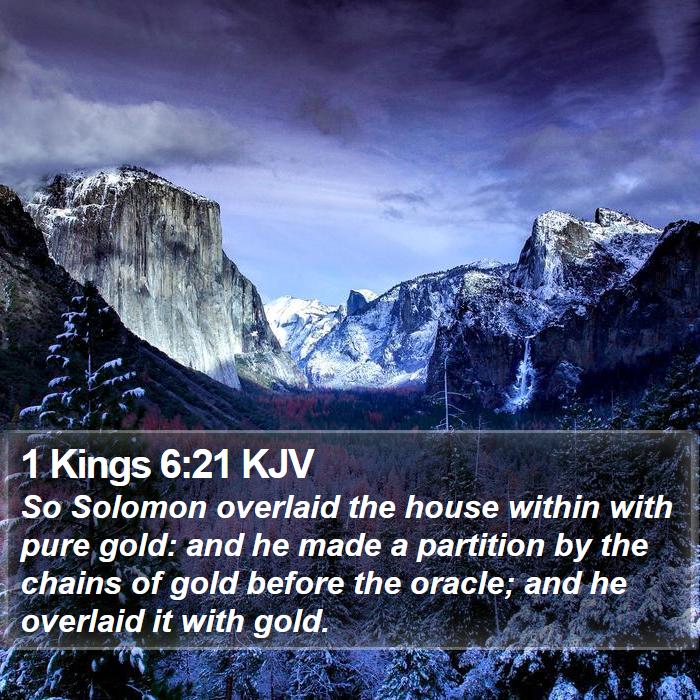 1 Kings 6:21 KJV

So Solomon overlaid the house within with pure gold: and he made a partition by the chains of gold before the oracle; and he overlaid it with gold.